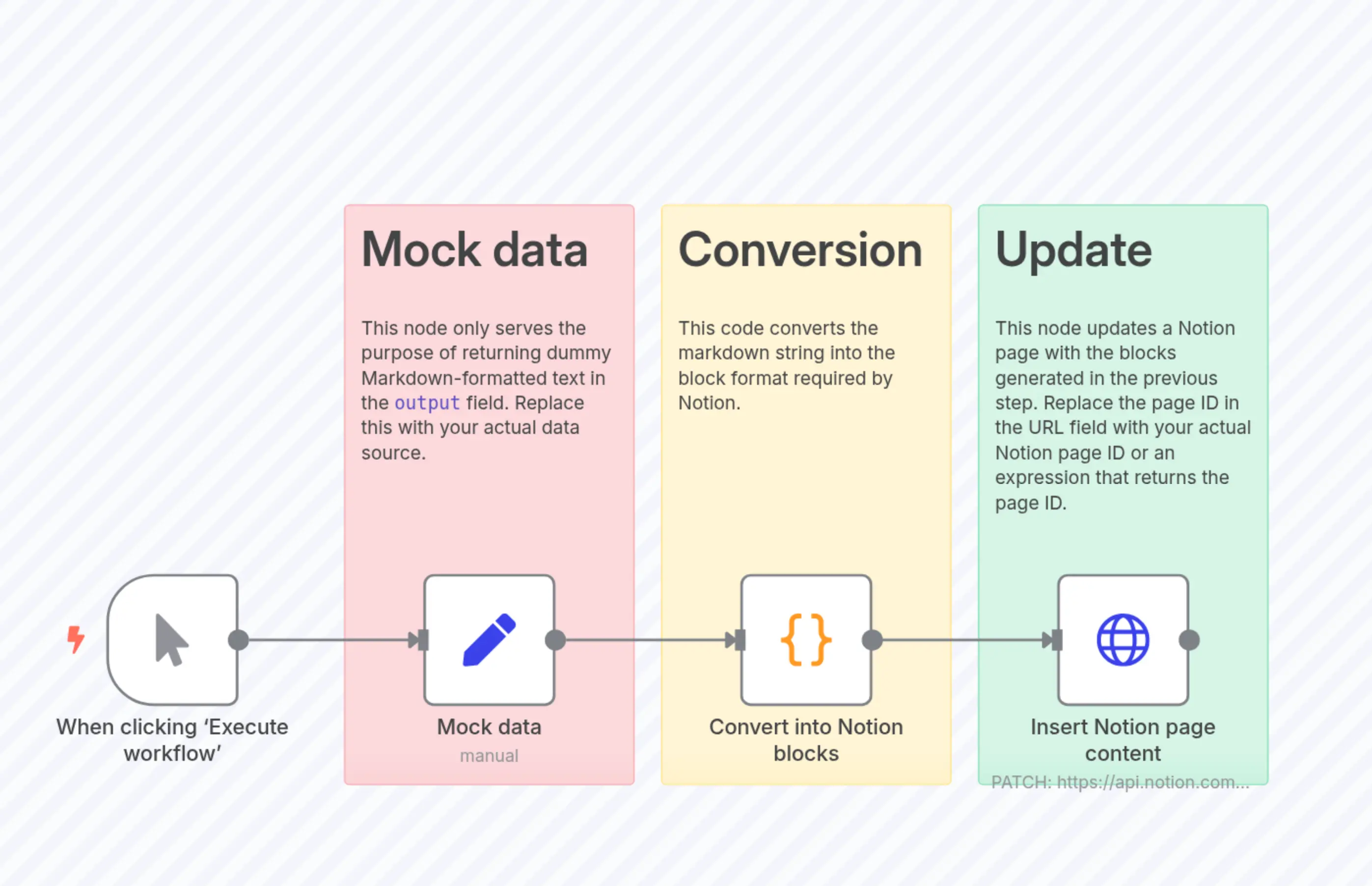 Mock data

This node only serves the purpose of returning dummy Markdown-formatted text in the output field. Replace this with your actual data source.

Conversion

This code converts the markdown string into the block format required by Notion.

Update

This node updates a Notion page with the blocks generated in the previous step. Replace the page ID in the URL field with your actual Notion page ID or an expression that returns the page ID.

When clicking ‘Execute workflow’

Mock data
manual

Convert into Notion blocks

Insert Notion page content
PATCH: https://api.notion.com...